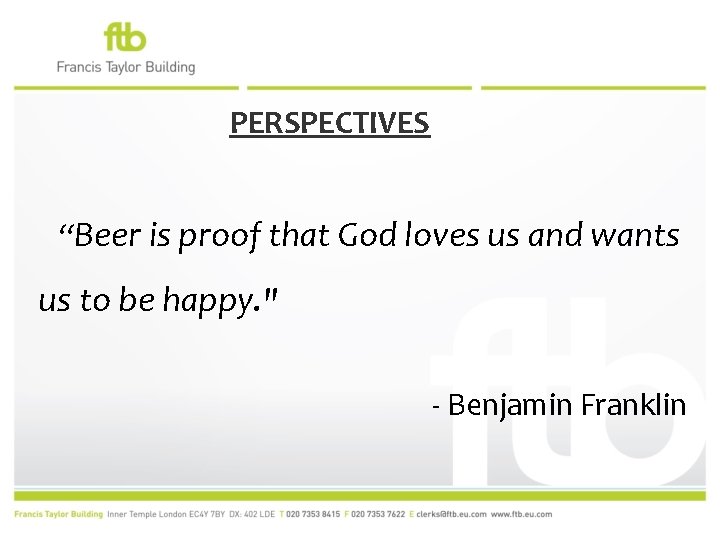 ftb
Francis Taylor Building

PERSPECTIVES

“Beer is proof that God loves us and wants us to be happy."

- Benjamin Franklin

ftb

Francis Taylor Building Inner Temple London EC4Y 7BY DX: 402 LDE T 020 7353 8415 F 020 7353 7622 E clerks@ftb.eu.com www.ftb.eu.com